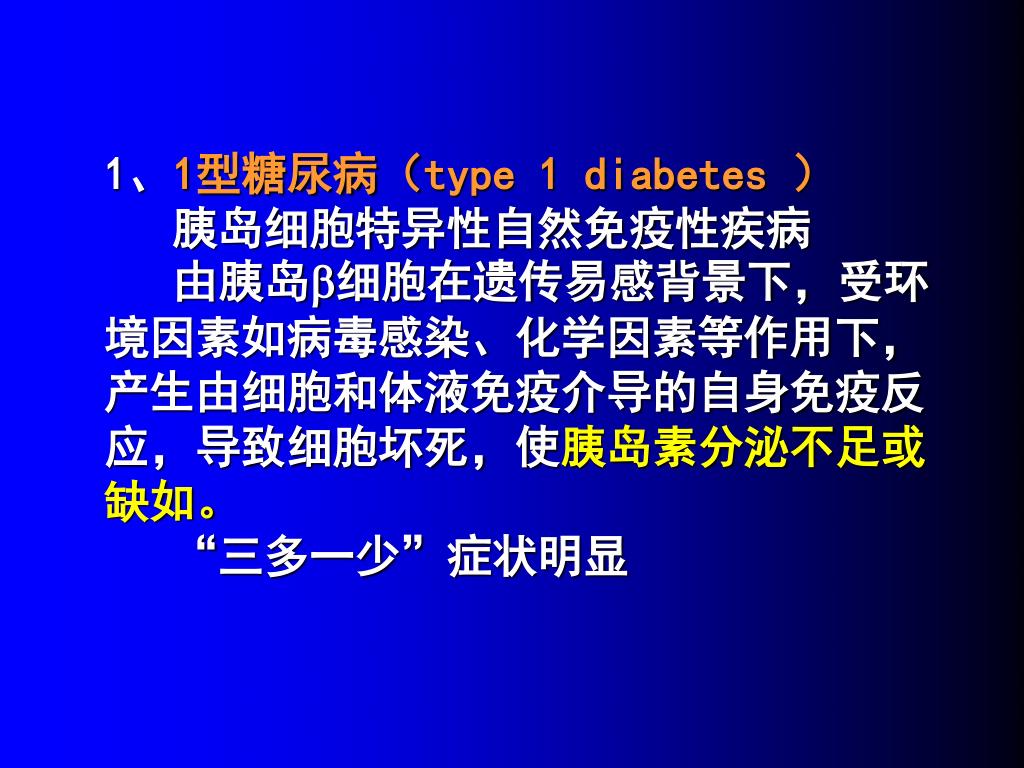 1、1型糖尿病（type 1 diabetes ）
胰岛细胞特异性自然免疫性疾病
由胰岛β细胞在遗传易感背景下，受环境因素如病毒感染、化学因素等作用下，产生由细胞和体液免疫介导的自身免疫反应，导致细胞坏死，使胰岛素分泌不足或缺如。
“三多一少”症状明显